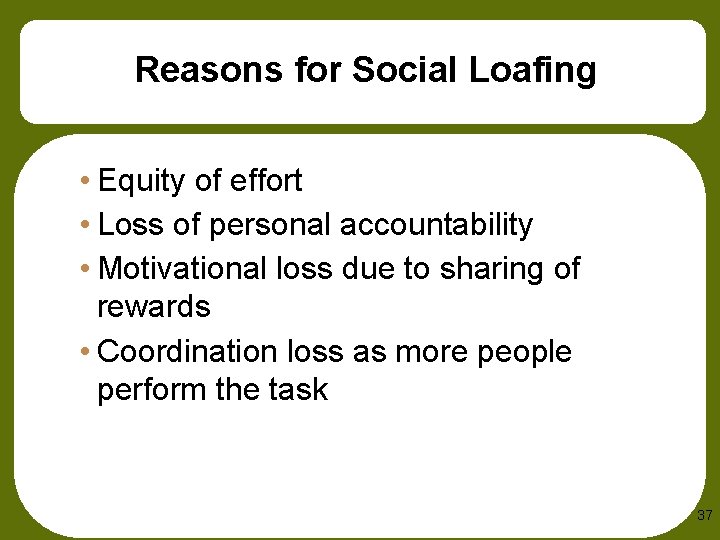 Reasons for Social Loafing

• Equity of effort
• Loss of personal accountability
• Motivational loss due to sharing of rewards
• Coordination loss as more people perform the task

37